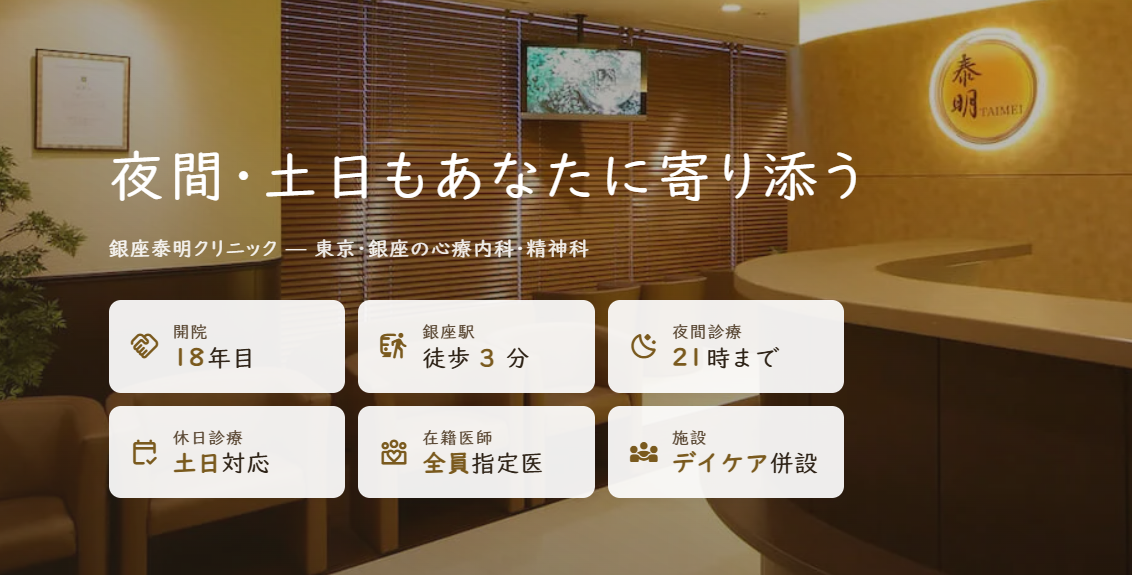 泰明 TAIMEI

夜間・土日もあなたに寄り添う

銀座泰明クリニック — 東京・銀座の心療内科・精神科

開院
18年目

銀座駅
徒歩 3 分

夜間診療
21時まで

休日診療
土日対応

在籍医師
全員指定医

施設
デイケア併設